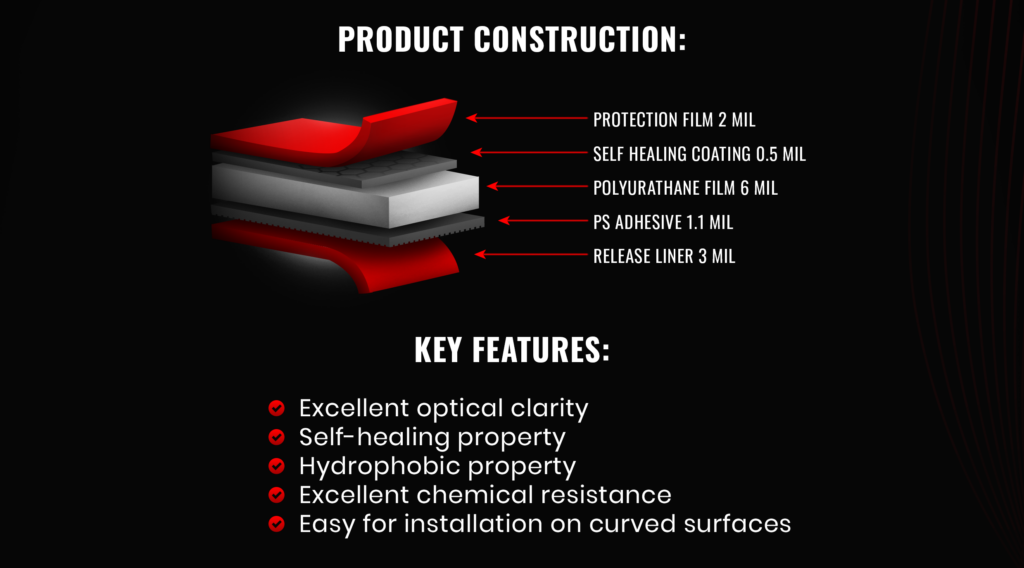 PRODUCT CONSTRUCTION:

PROTECTION FILM 2 MIL
SELF HEALING COATING 0.5 MIL
POLYURATHANE FILM 6 MIL
PS ADHESIVE 1.1 MIL
RELEASE LINER 3 MIL

KEY FEATURES:

Excellent optical clarity
Self-healing property
Hydrophobic property
Excellent chemical resistance
Easy for installation on curved surfaces